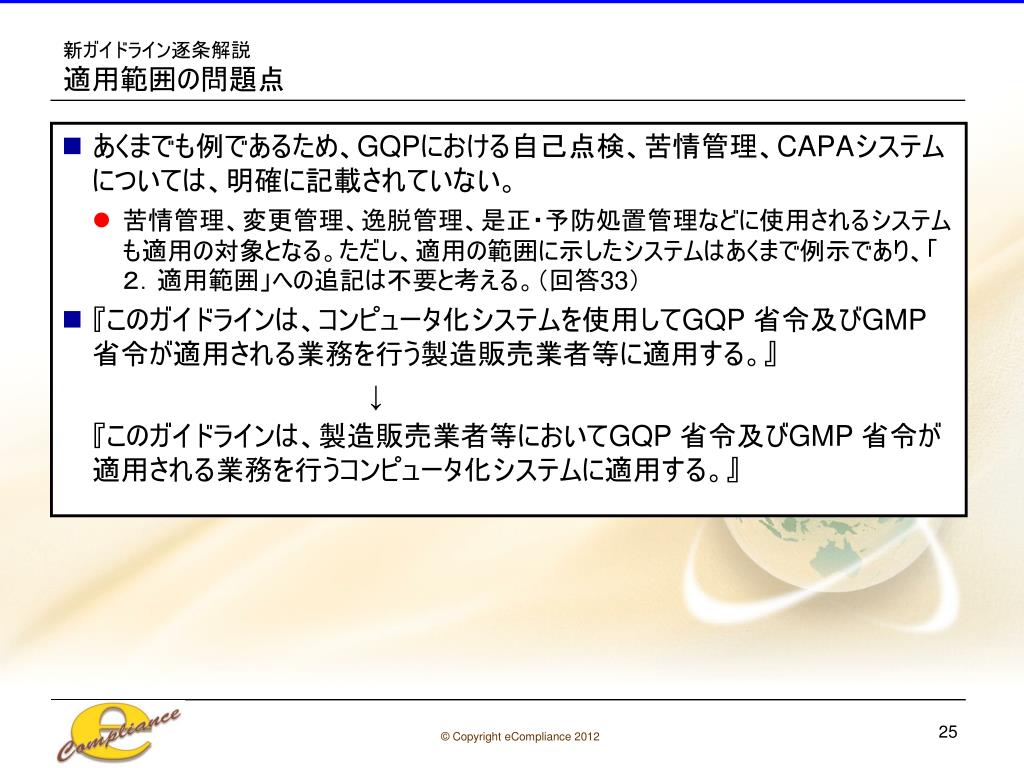 新ガイドライン逐条解説
適用範囲の問題点

■ あくまでも例であるため、GQPにおける自己点検、苦情管理、CAPAシステムについては、明確に記載されていない。

● 苦情管理、変更管理、逸脱管理、是正・予防処置管理などに使用されるシステムも適用の対象となる。ただし、適用の範囲に示したシステムはあくまで例示であり、「2．適用範囲」への追記は不要と考える。（回答33）

■『このガイドラインは、コンピュータ化システムを使用してGQP 省令及びGMP 省令が適用される業務を行う製造販売業者等に適用する。』

↓

『このガイドラインは、製造販売業者等においてGQP 省令及びGMP 省令が適用される業務を行うコンピュータ化システムに適用する。』

eCompliance

© Copyright eCompliance 2012

25